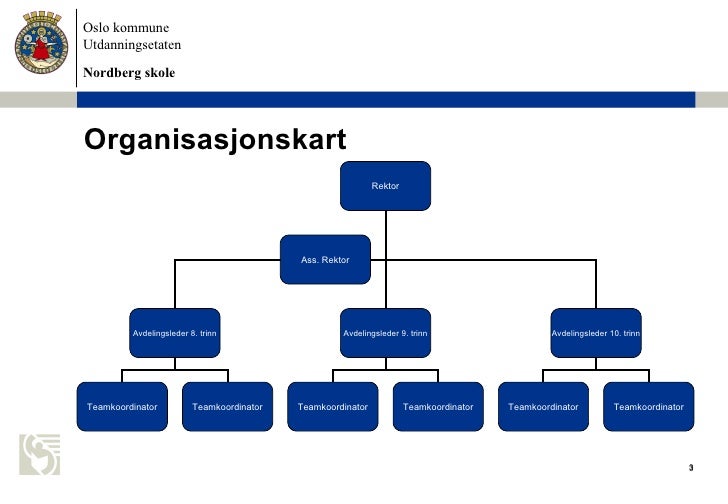 Oslo kommune
Utdanningsetaten

Nordberg skole

Organisasjonskart

Rektor

Ass. Rektor

Avdelingsleder 8. trinn

Avdelingsleder 9. trinn

Avdelingsleder 10. trinn

Teamkoordinator

Teamkoordinator

Teamkoordinator

Teamkoordinator

Teamkoordinator

Teamkoordinator

3